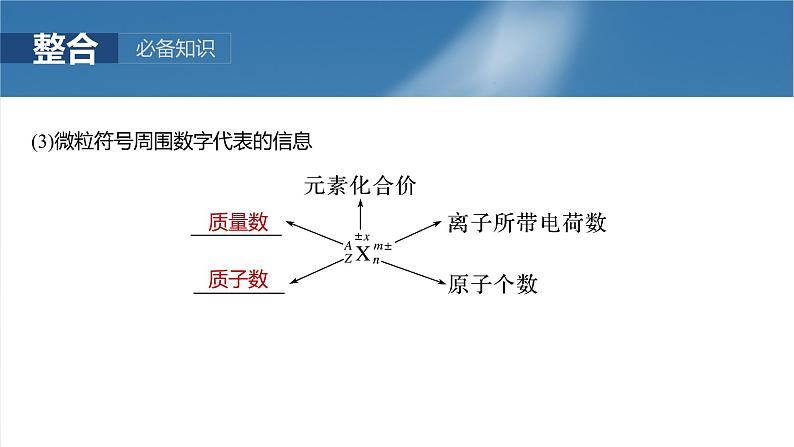 整合　必备知识

(3)微粒符号周围数字代表的信息

元素化合价

质量数

离子所带电荷数

$^{A}_{Z}\overset{\pm x}{X}{}^{m\pm}_{n}$

质子数

原子个数